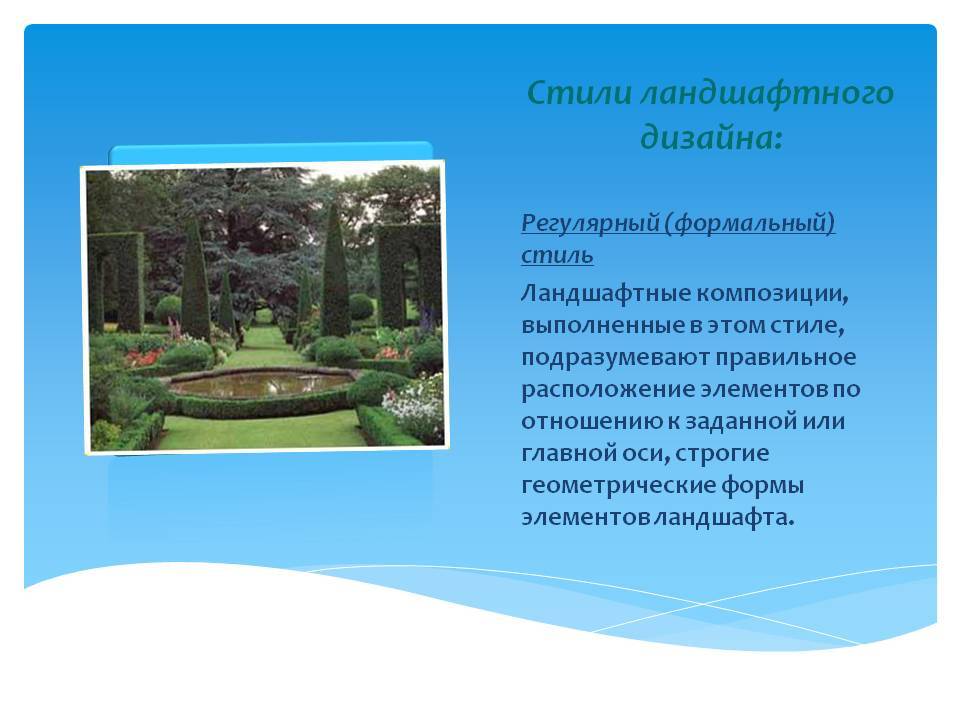 Стили ландшафтного дизайна:

Регулярный (формальный) стиль

Ландшафтные композиции, выполненные в этом стиле, подразумевают правильное расположение элементов по отношению к заданной или главной оси, строгие геометрические формы элементов ландшафта.